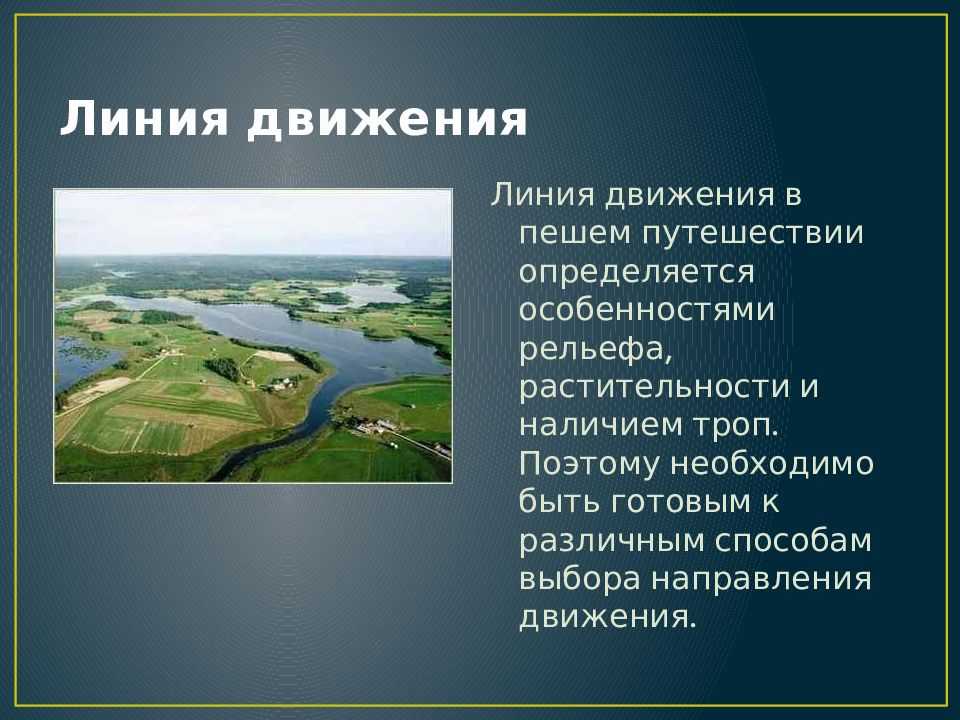 Линия движения

Линия движения в пешем путешествии определяется особенностями рельефа, растительности и наличием троп. Поэтому необходимо быть готовым к различным способам выбора направления движения.